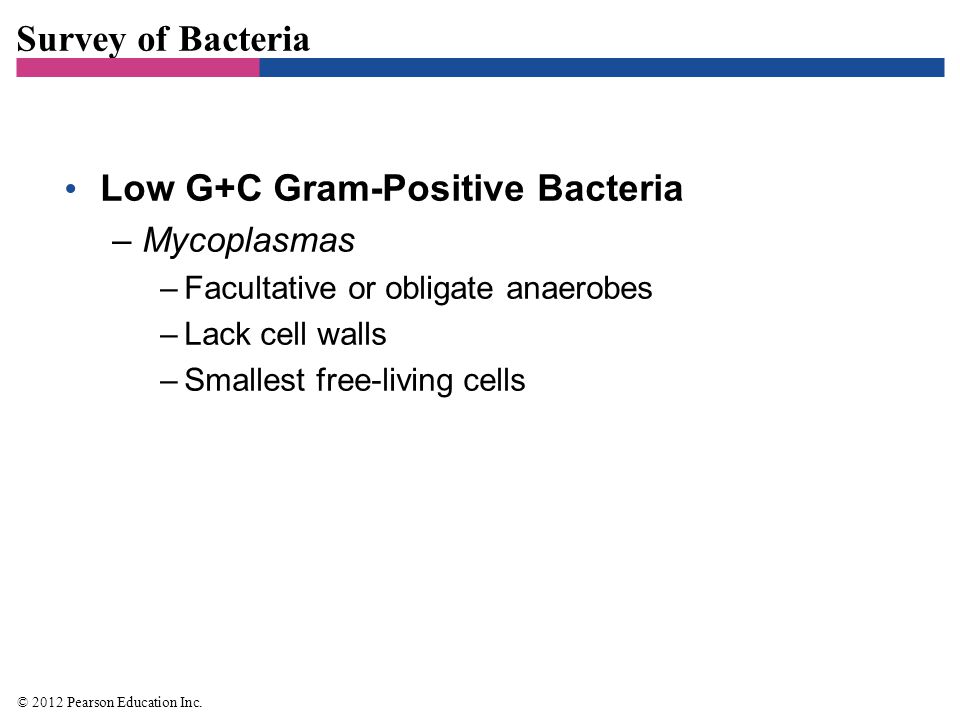 Survey of Bacteria

• Low G+C Gram-Positive Bacteria
– Mycoplasmas
– Facultative or obligate anaerobes
– Lack cell walls
– Smallest free-living cells

© 2012 Pearson Education Inc.